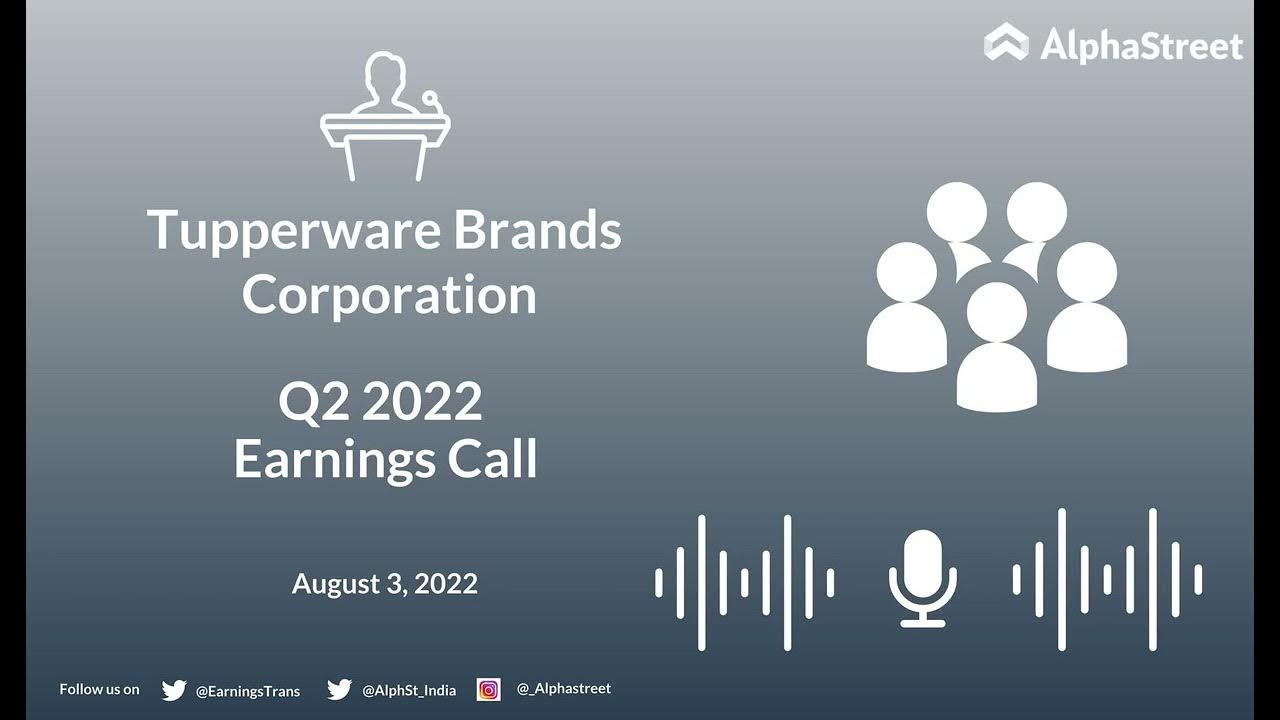 AlphaStreet

Tupperware Brands Corporation

Q2 2022 Earnings Call

August 3, 2022

Follow us on @EarningsTrans @AlphSt_India @_Alphastreet